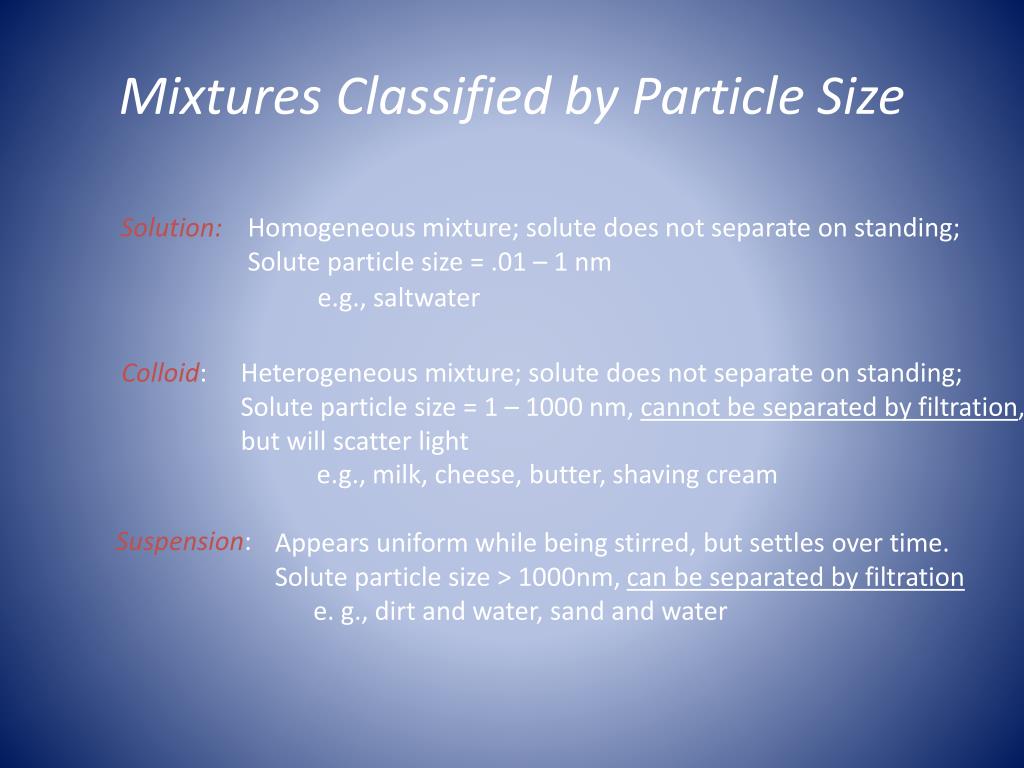 Mixtures Classified by Particle Size

Solution: Homogeneous mixture; solute does not separate on standing; Solute particle size = .01 – 1 nm
e.g., saltwater

Colloid: Heterogeneous mixture; solute does not separate on standing; Solute particle size = 1 – 1000 nm, cannot be separated by filtration, but will scatter light
e.g., milk, cheese, butter, shaving cream

Suspension: Appears uniform while being stirred, but settles over time. Solute particle size > 1000nm, can be separated by filtration
e. g., dirt and water, sand and water